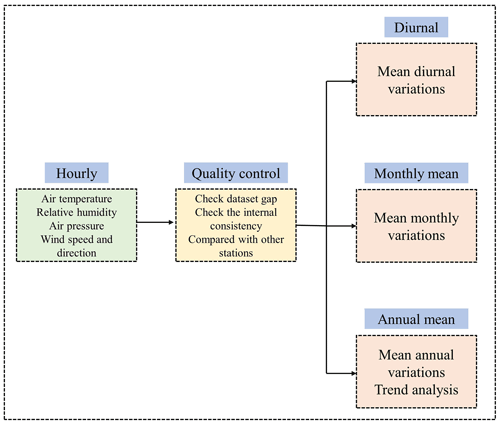 Hourly

Air temperature
Relative humidity
Air pressure
Wind speed and direction

Quality control

Check dataset gap
Check the internal consistency
Compared with other stations

Diurnal

Mean diurnal variations

Monthly mean

Mean monthly variations

Annual mean

Mean annual variations
Trend analysis